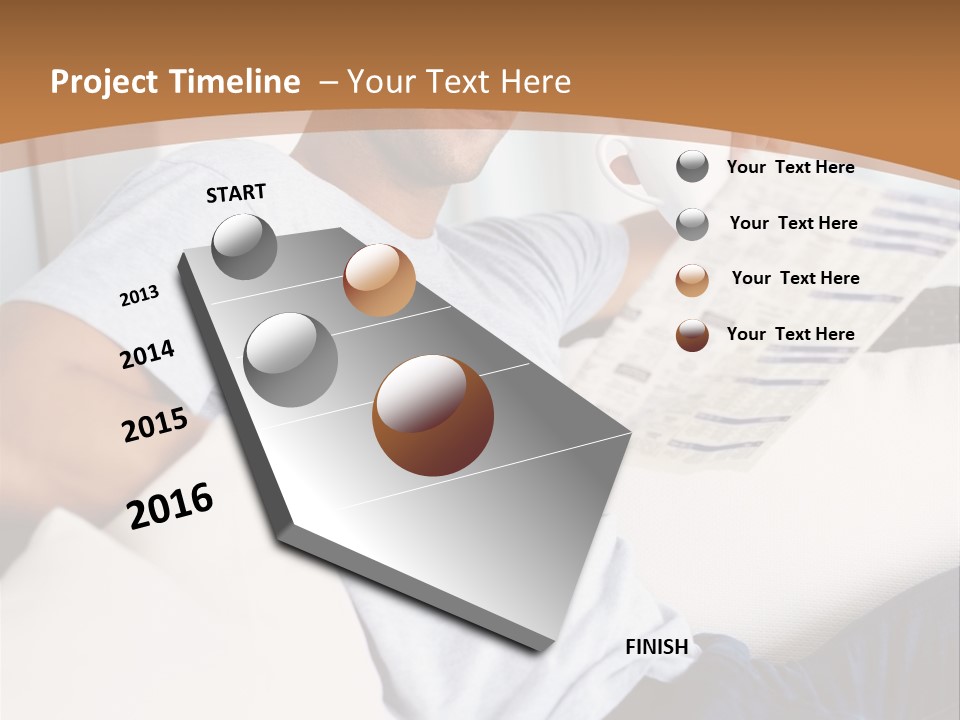 Project Timeline – Your Text Here

START

2013

2014

2015

2016

FINISH

Your Text Here

Your Text Here

Your Text Here

Your Text Here